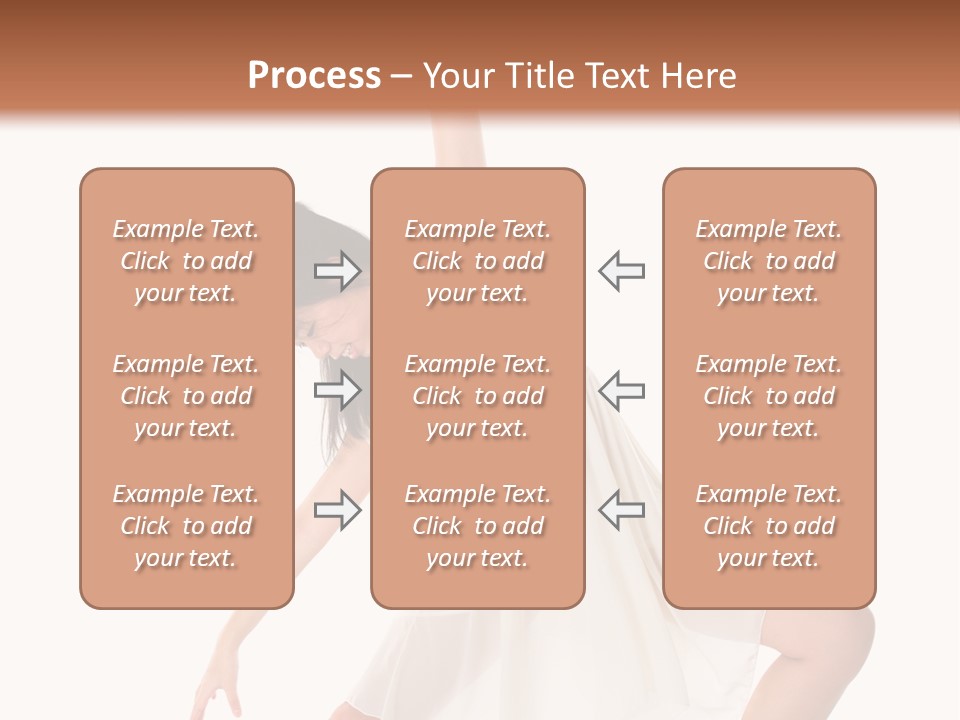 Process – Your Title Text Here

Example Text. Click to add your text.

Example Text. Click to add your text.

Example Text. Click to add your text.

Example Text. Click to add your text.

Example Text. Click to add your text.

Example Text. Click to add your text.

Example Text. Click to add your text.

Example Text. Click to add your text.

Example Text. Click to add your text.